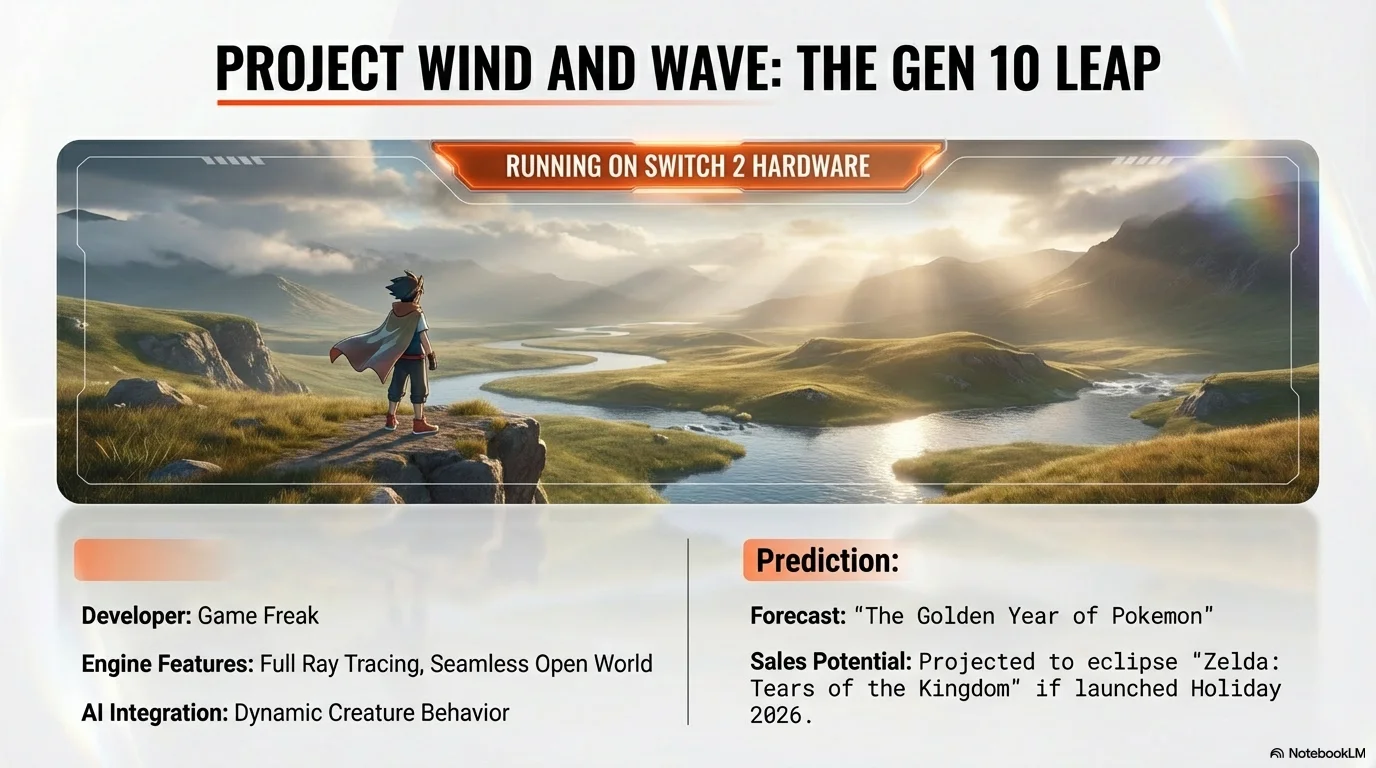 PROJECT WIND AND WAVE: THE GEN 10 LEAP

RUNNING ON SWITCH 2 HARDWARE

Developer: Game Freak

Engine Features: Full Ray Tracing, Seamless Open World

AI Integration: Dynamic Creature Behavior

Prediction:

Forecast: "The Golden Year of Pokemon"

Sales Potential: Projected to eclipse "Zelda: Tears of the Kingdom" if launched Holiday 2026.

NotebookLM